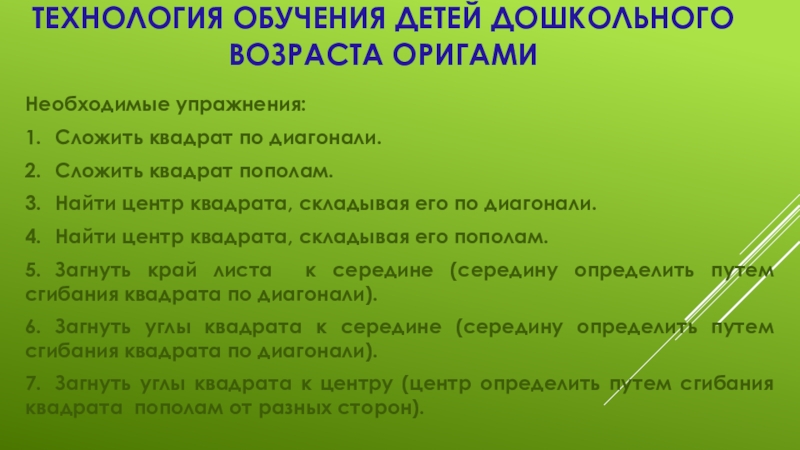 ТЕХНОЛОГИЯ ОБУЧЕНИЯ ДЕТЕЙ ДОШКОЛЬНОГО ВОЗРАСТА ОРИГАМИ

Необходимые упражнения:

1. Сложить квадрат по диагонали.

2. Сложить квадрат пополам.

3. Найти центр квадрата, складывая его по диагонали.

4. Найти центр квадрата, складывая его пополам.

5. Загнуть край листа к середине (середину определить путем сгибания квадрата по диагонали).

6. Загнуть углы квадрата к середине (середину определить путем сгибания квадрата по диагонали).

7. Загнуть углы квадрата к центру (центр определить путем сгибания квадрата пополам от разных сторон).